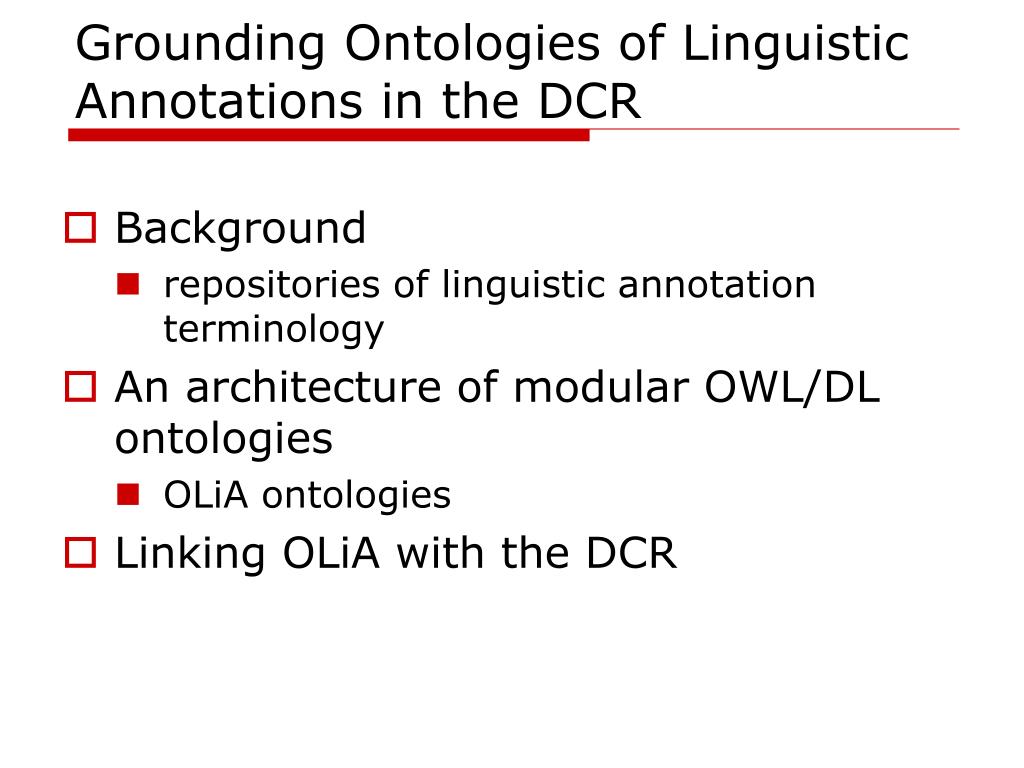 Grounding Ontologies of Linguistic Annotations in the DCR

Background

repositories of linguistic annotation terminology

An architecture of modular OWL/DL ontologies

OLiA ontologies

Linking OLiA with the DCR